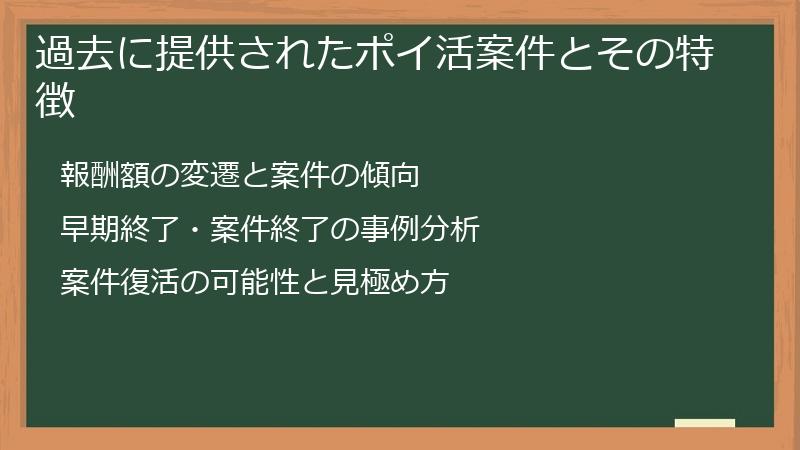 過去に提供されたポイ活案件とその特徴

報酬額の変遷と案件の傾向

早期終了・案件終了の事例分析

案件復活の可能性と見極め方